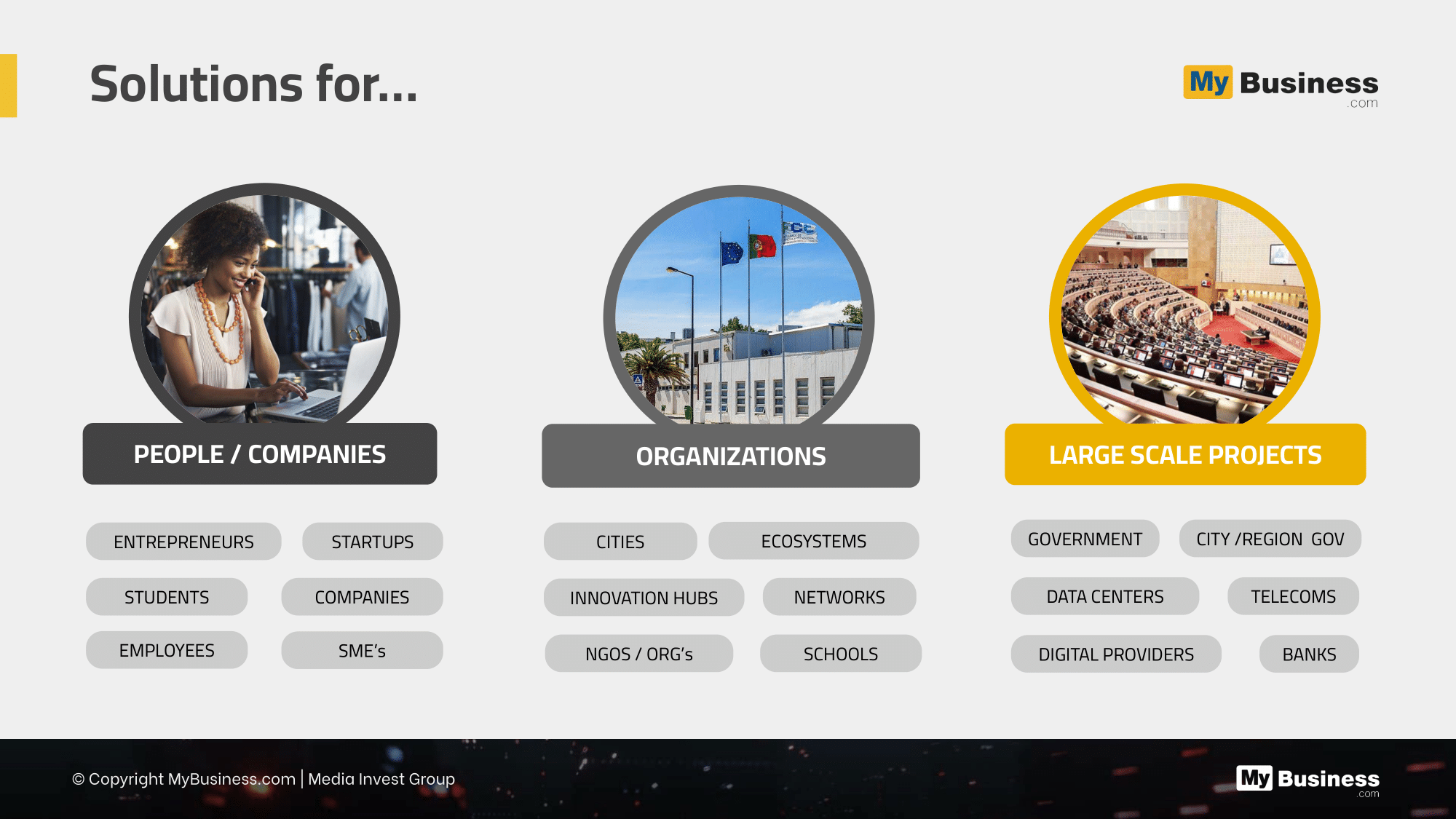 Solutions for...

My Business .com

PEOPLE / COMPANIES

ENTREPRENEURS

STARTUPS

STUDENTS

COMPANIES

EMPLOYEES

SME's

ORGANIZATIONS

CITIES

ECOSYSTEMS

INNOVATION HUBS

NETWORKS

NGOS / ORG's

SCHOOLS

LARGE SCALE PROJECTS

GOVERNMENT

CITY /REGION GOV

DATA CENTERS

TELECOMS

DIGITAL PROVIDERS

BANKS

© Copyright MyBusiness.com | Media Invest Group

My Business .com